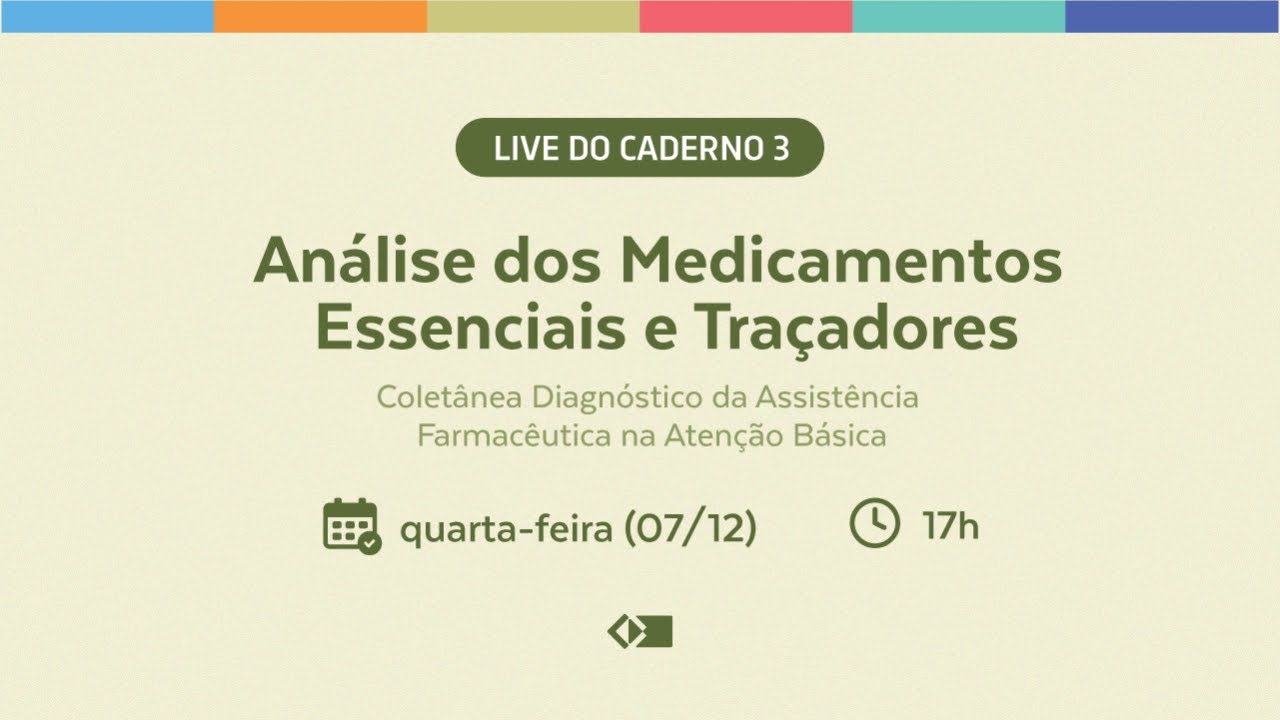 LIVE DO CADERNO 3

Análise dos Medicamentos Essenciais e Traçadores

Coletânea Diagnóstico da Assistência Farmacêutica na Atenção Básica

quarta-feira (07/12)

17h